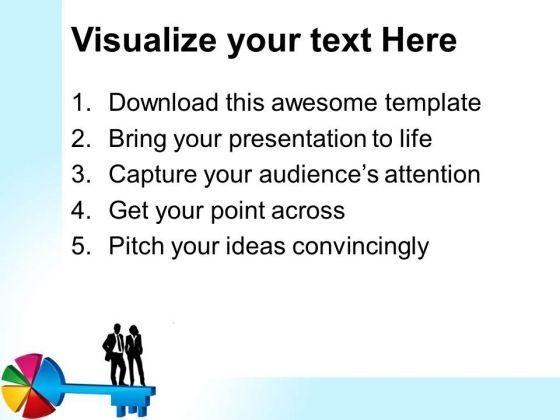 Visualize your text Here

1. Download this awesome template
2. Bring your presentation to life
3. Capture your audience's attention
4. Get your point across
5. Pitch your ideas convincingly